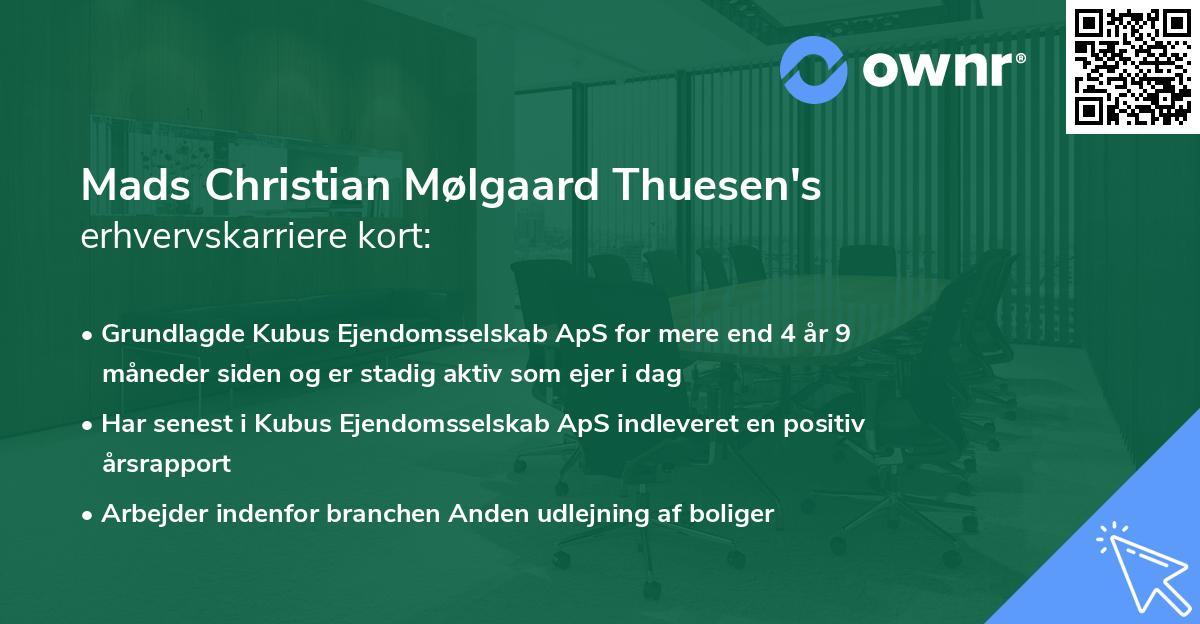 ownr®

Mads Christian Mølgaard Thuesen's erhvervskarriere kort:

• Grundlagde Kubus Ejendomsselskab ApS for mere end 4 år 9 måneder siden og er stadig aktiv som ejer i dag

• Har senest i Kubus Ejendomsselskab ApS indleveret en positiv årsrapport

• Arbejder indenfor branchen Anden udlejning af boliger